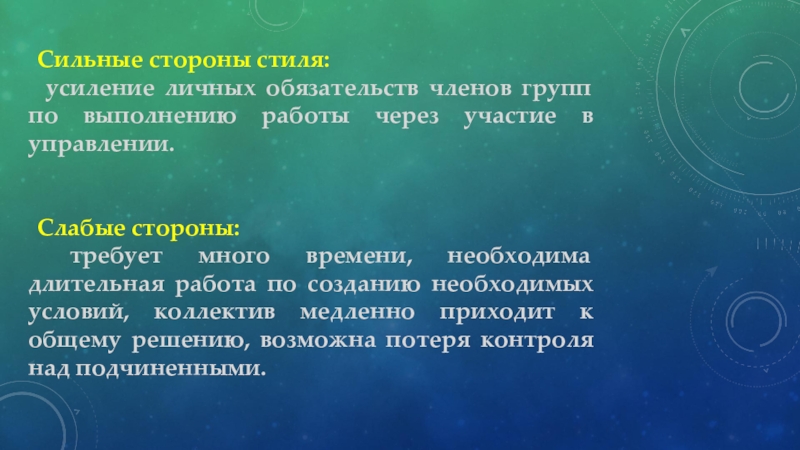 Сильные стороны стиля:

усиление личных обязательств членов групп по выполнению работы через участие в управлении.

Слабые стороны:

требует много времени, необходима длительная работа по созданию необходимых условий, коллектив медленно приходит к общему решению, возможна потеря контроля над подчиненными.